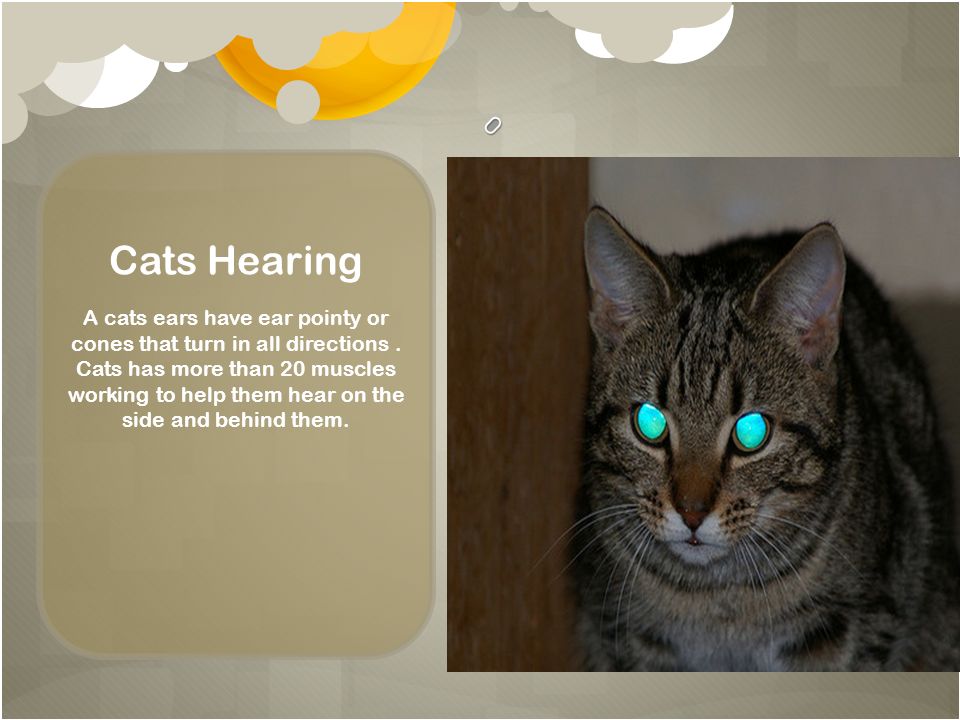 Cats Hearing

A cats ears have ear pointy or cones that turn in all directions . Cats has more than 20 muscles working to help them hear on the side and behind them.